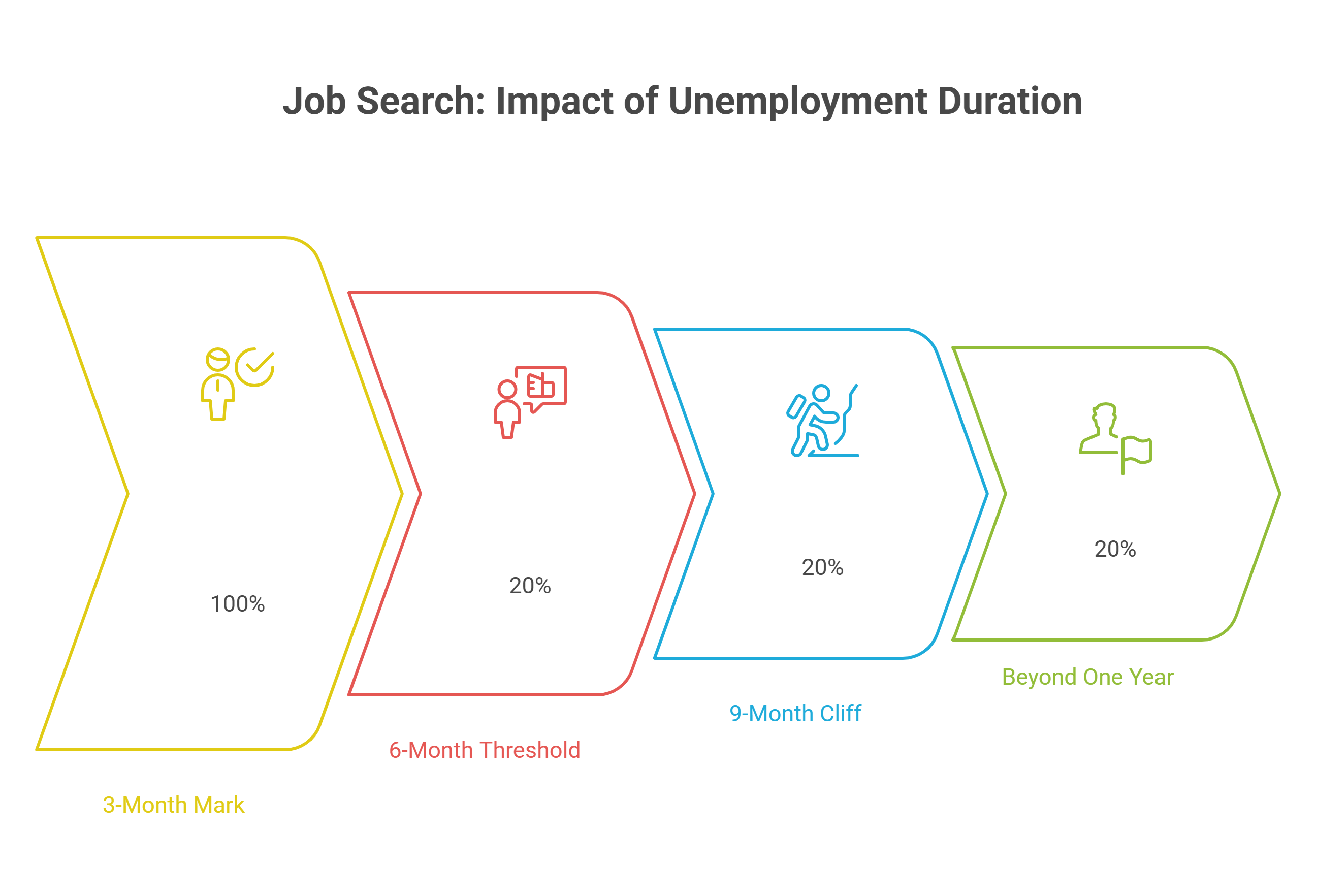 Job Search: Impact of Unemployment Duration

100%

3-Month Mark

20%

6-Month Threshold

20%

9-Month Cliff

20%

Beyond One Year